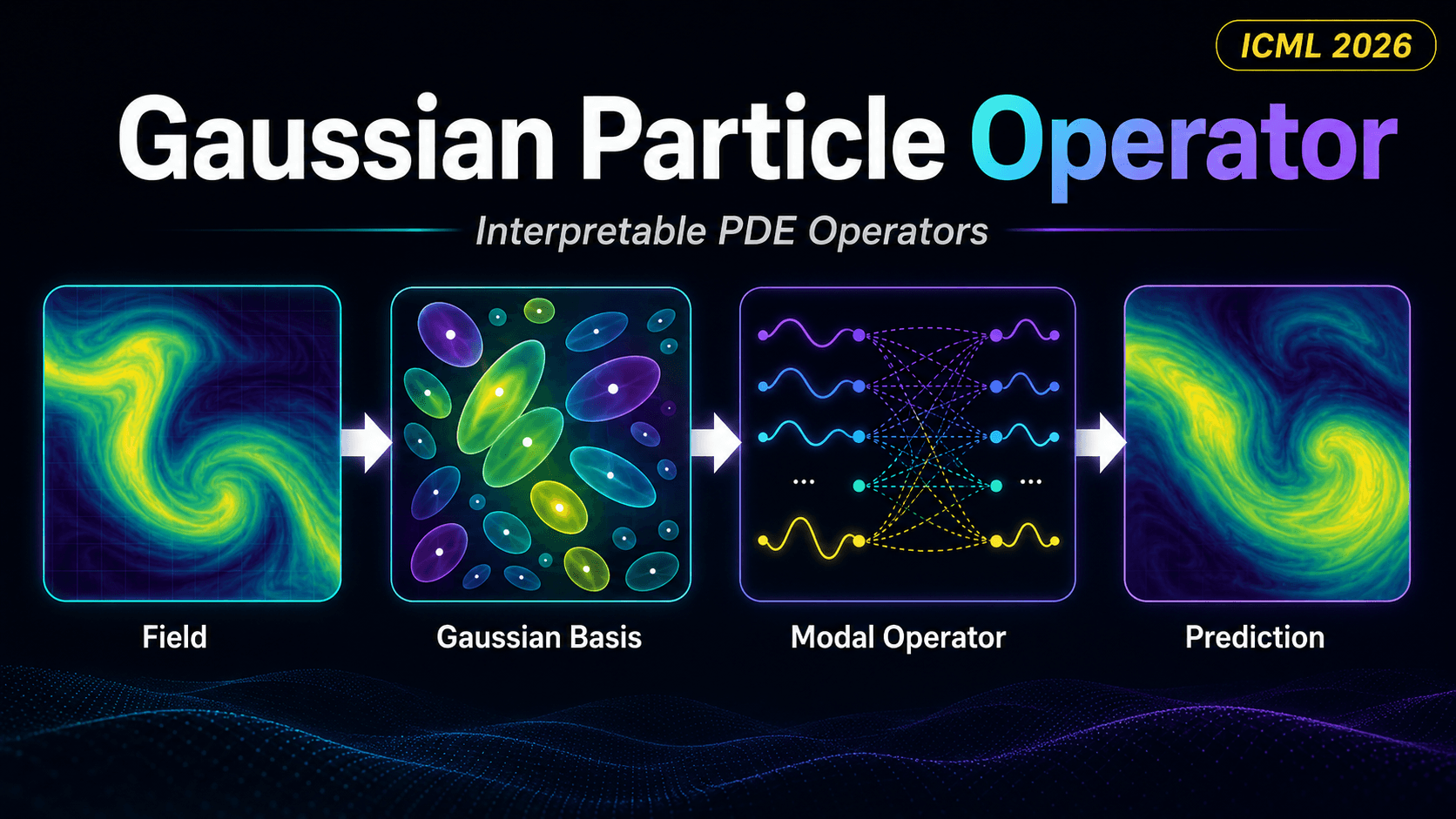 ICML 2026

Gaussian Particle Operator

Interpretable PDE Operators

...

...

Field

Gaussian Basis

Modal Operator

Prediction